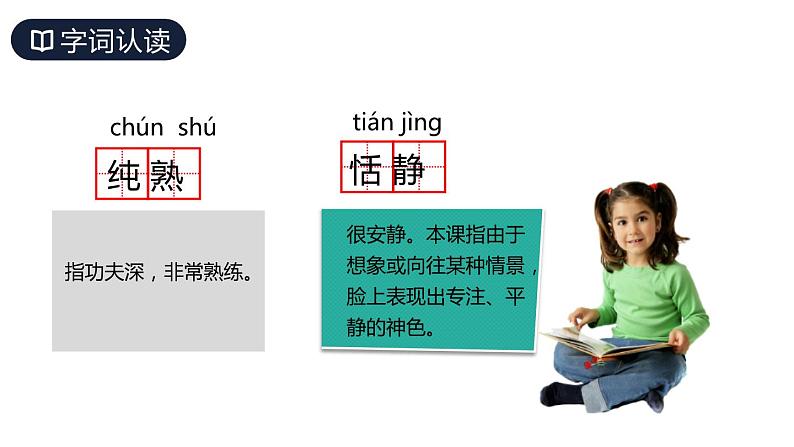 字词认读

chún shú
纯熟

指功夫深，非常熟练。

tián jìng
恬静

很安静。本课指由于想象或向往某种情景，脸上表现出专注、平静的神色。